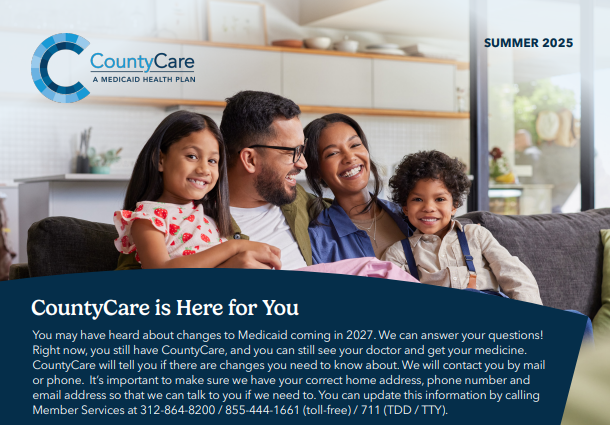 CountyCare
A MEDICAID HEALTH PLAN

SUMMER 2025

CountyCare is Here for You

You may have heard about changes to Medicaid coming in 2027. We can answer your questions! Right now, you still have CountyCare, and you can still see your doctor and get your medicine. CountyCare will tell you if there are changes you need to know about. We will contact you by mail or phone. It's important to make sure we have your correct home address, phone number and email address so that we can talk to you if we need to. You can update this information by calling Member Services at 312-864-8200 / 855-444-1661 (toll-free) / 711 (TDD / TTY).